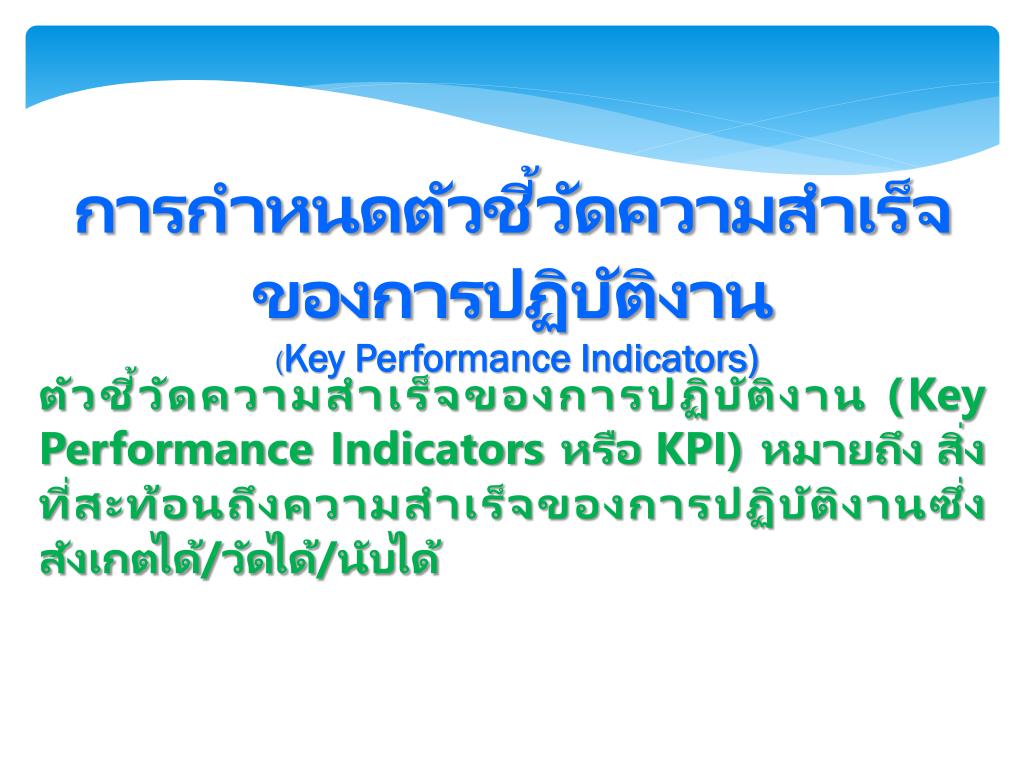 การกำหนดตัวชี้วัดความสำเร็จของการปฏิบัติงาน
(Key Performance Indicators)

ตัวชี้วัดความสำเร็จของการปฏิบัติงาน (Key Performance Indicators หรือ KPI) หมายถึง สิ่งที่สะท้อนถึงความสำเร็จของการปฏิบัติงานซึ่งสังเกตได้/วัดได้/นับได้